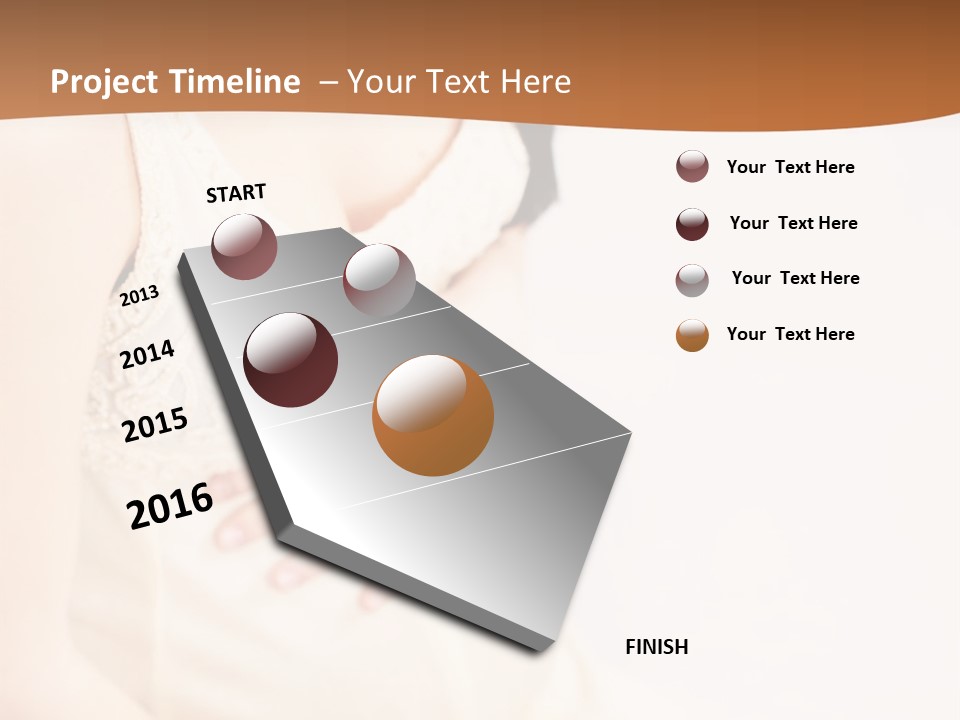 Project Timeline – Your Text Here

START

2013

2014

2015

2016

FINISH

Your Text Here

Your Text Here

Your Text Here

Your Text Here